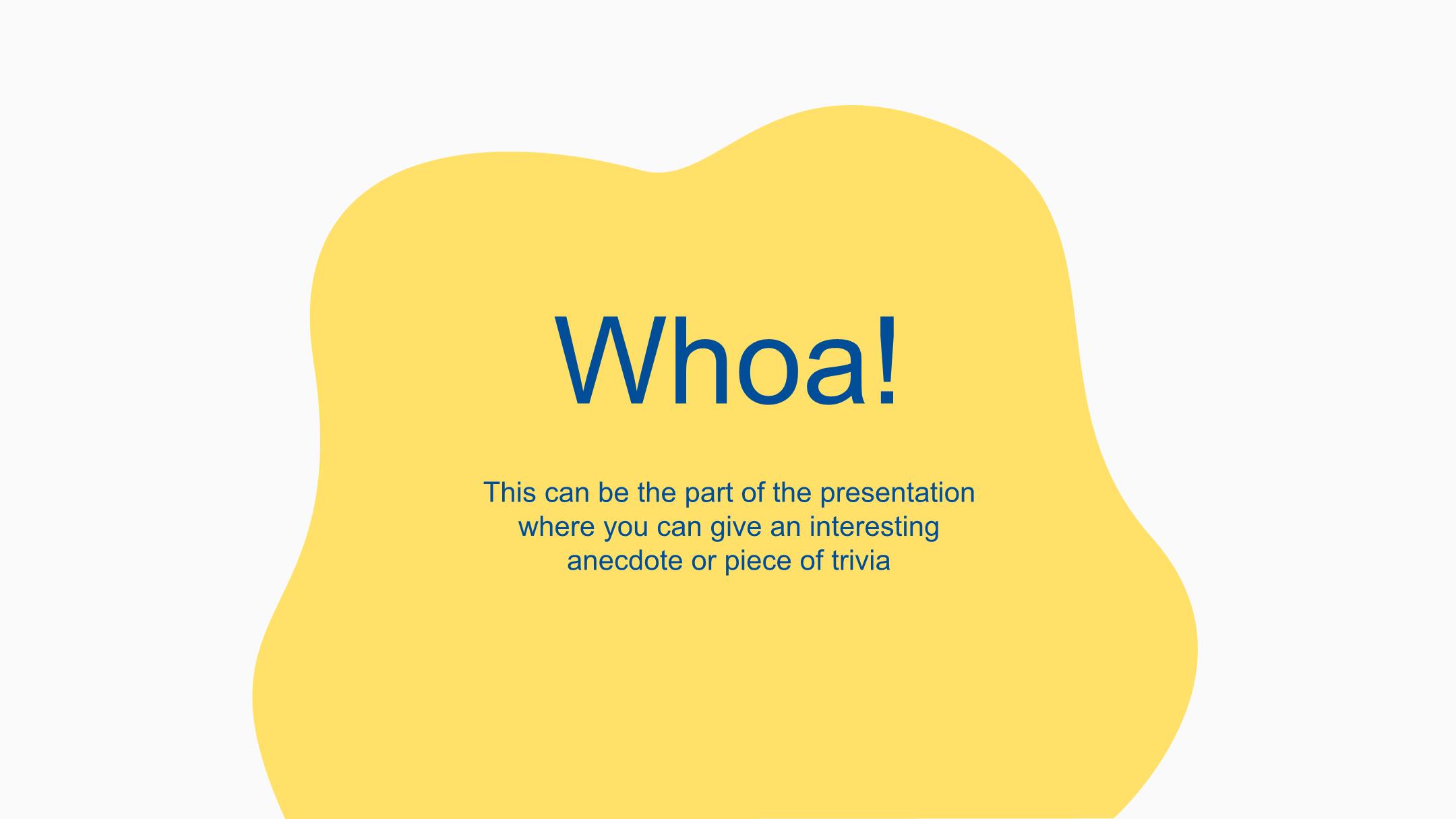 Whoa!

This can be the part of the presentation where you can give an interesting anecdote or piece of trivia